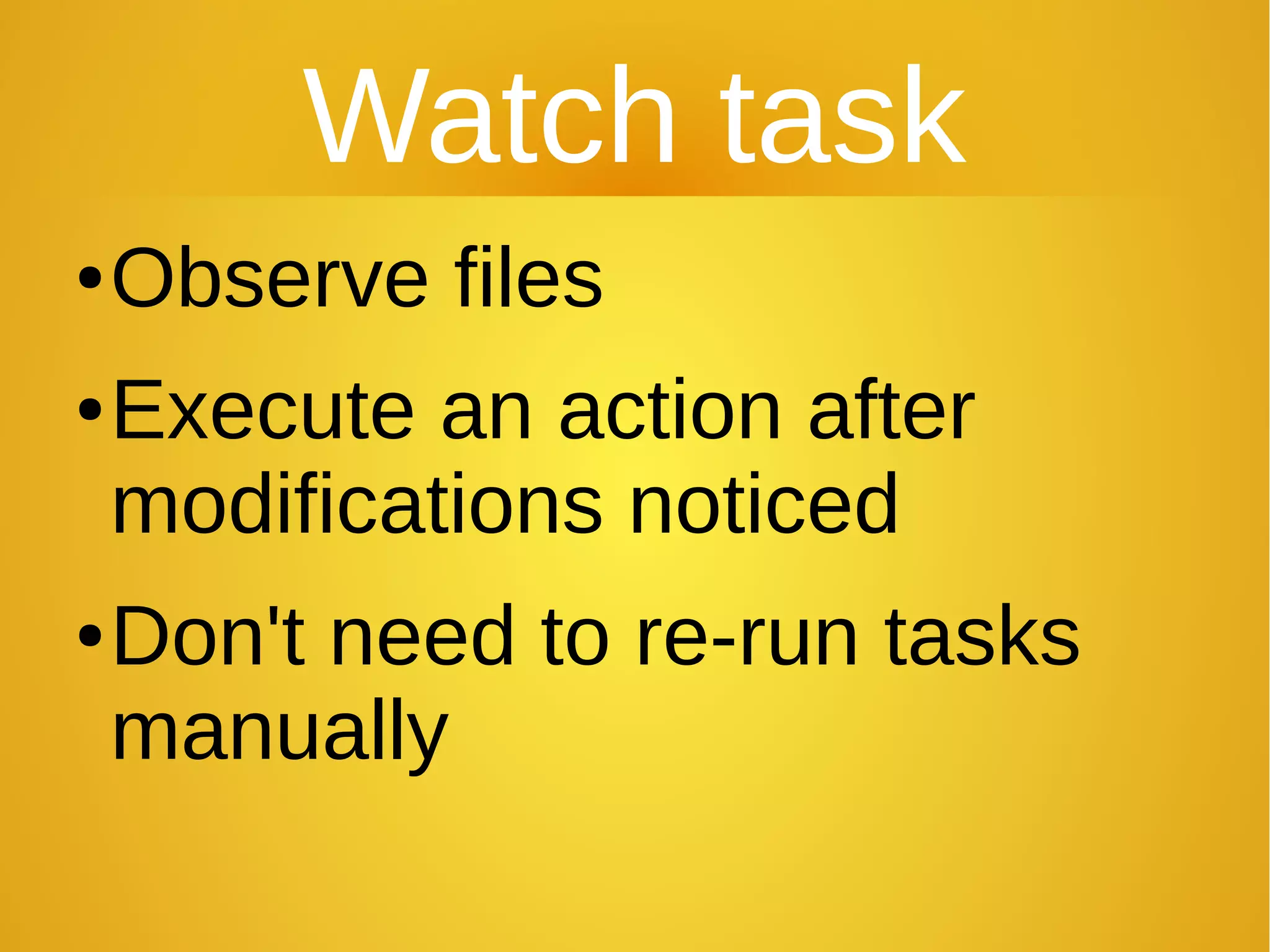 Watch task

• Observe files

• Execute an action after modifications noticed

• Don't need to re-run tasks manually